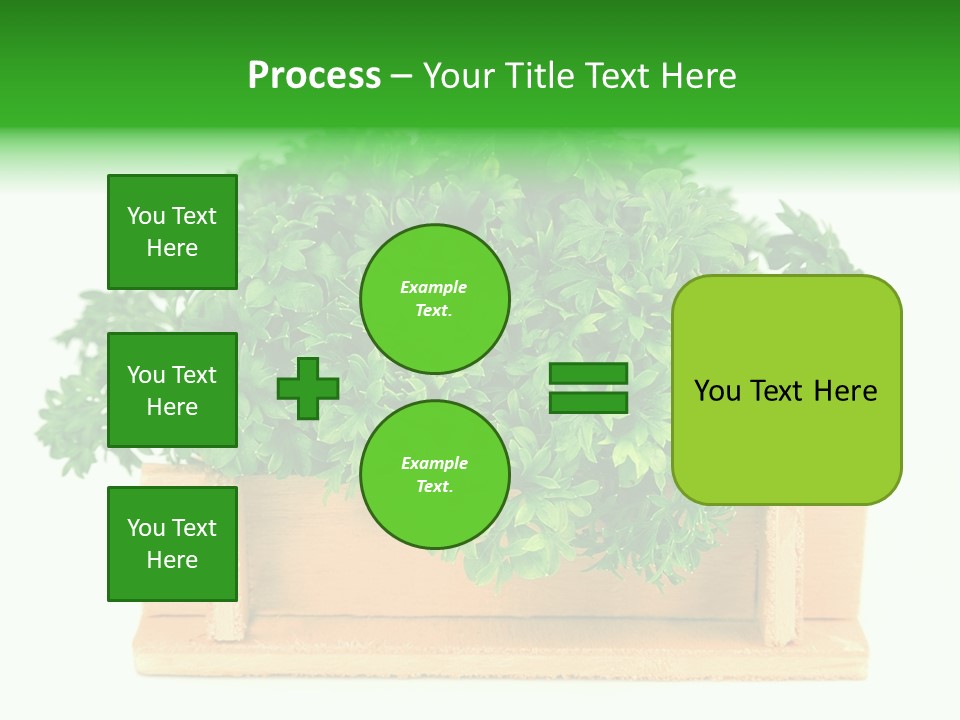 Process – Your Title Text Here

You Text Here

You Text Here

You Text Here

Example Text.

Example Text.

You Text Here